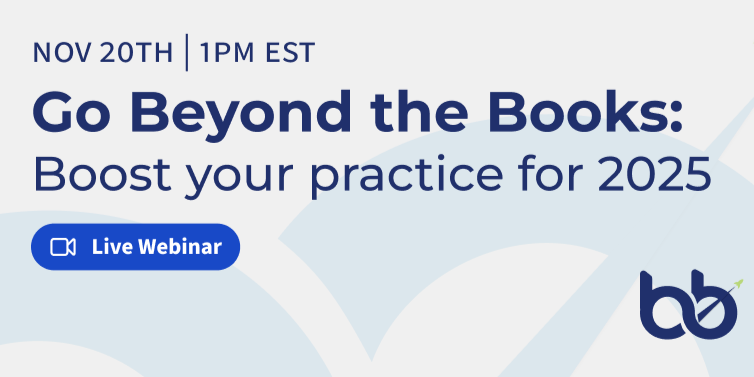 NOV 20TH | 1PM EST

Go Beyond the Books:
Boost your practice for 2025

Live Webinar

bb